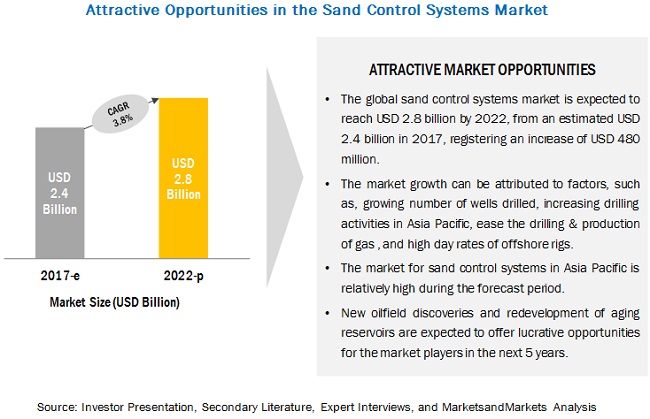 Attractive Opportunities in the Sand Control Systems Market

CAGR 3.8%

USD 2.4 Billion

USD 2.8 Billion

2017-e

2022-p

Market Size (USD Billion)

ATTRACTIVE MARKET OPPORTUNITIES

• The global sand control systems market is expected to reach USD 2.8 billion by 2022, from an estimated USD 2.4 billion in 2017, registering an increase of USD 480 million.

• The market growth can be attributed to factors, such as, growing number of wells drilled, increasing drilling activities in Asia Pacific, ease the drilling & production of gas , and high day rates of offshore rigs.

• The market for sand control systems in Asia Pacific is relatively high during the forecast period.

• New oilfield discoveries and redevelopment of aging reservoirs are expected to offer lucrative opportunities for the market players in the next 5 years.

Source: Investor Presentation, Secondary Literature, Expert Interviews, and MarketsandMarkets Analysis